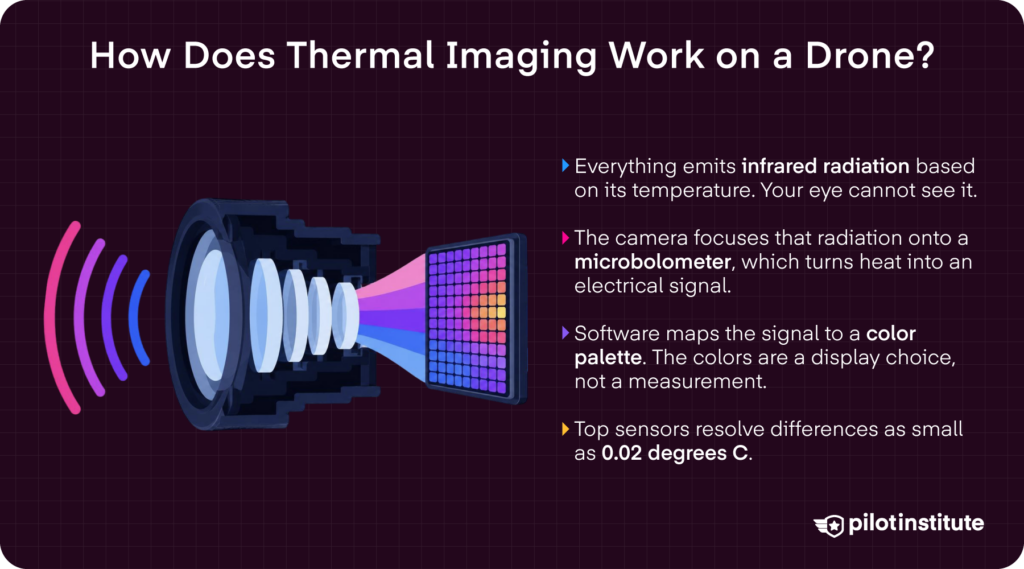 How Does Thermal Imaging Work on a Drone?

Everything emits infrared radiation based on its temperature. Your eye cannot see it.

The camera focuses that radiation onto a microbolometer, which turns heat into an electrical signal.

Software maps the signal to a color palette. The colors are a display choice, not a measurement.

Top sensors resolve differences as small as 0.02 degrees C.

pilotinstitute